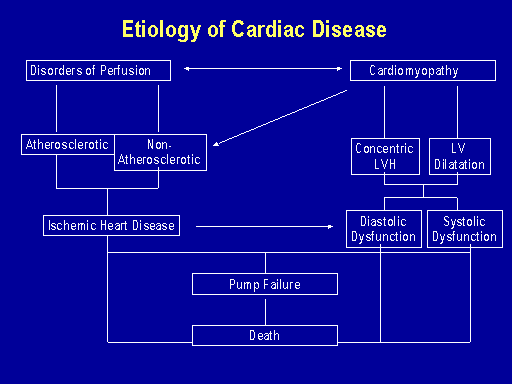 Etiology of Cardiac Disease

Disorders of Perfusion

Cardiomyopathy

Atherosclerotic

Non-Atherosclerotic

Concentric LVH

LV Dilatation

Ischemic Heart Disease

Diastolic Dysfunction

Systolic Dysfunction

Pump Failure

Death